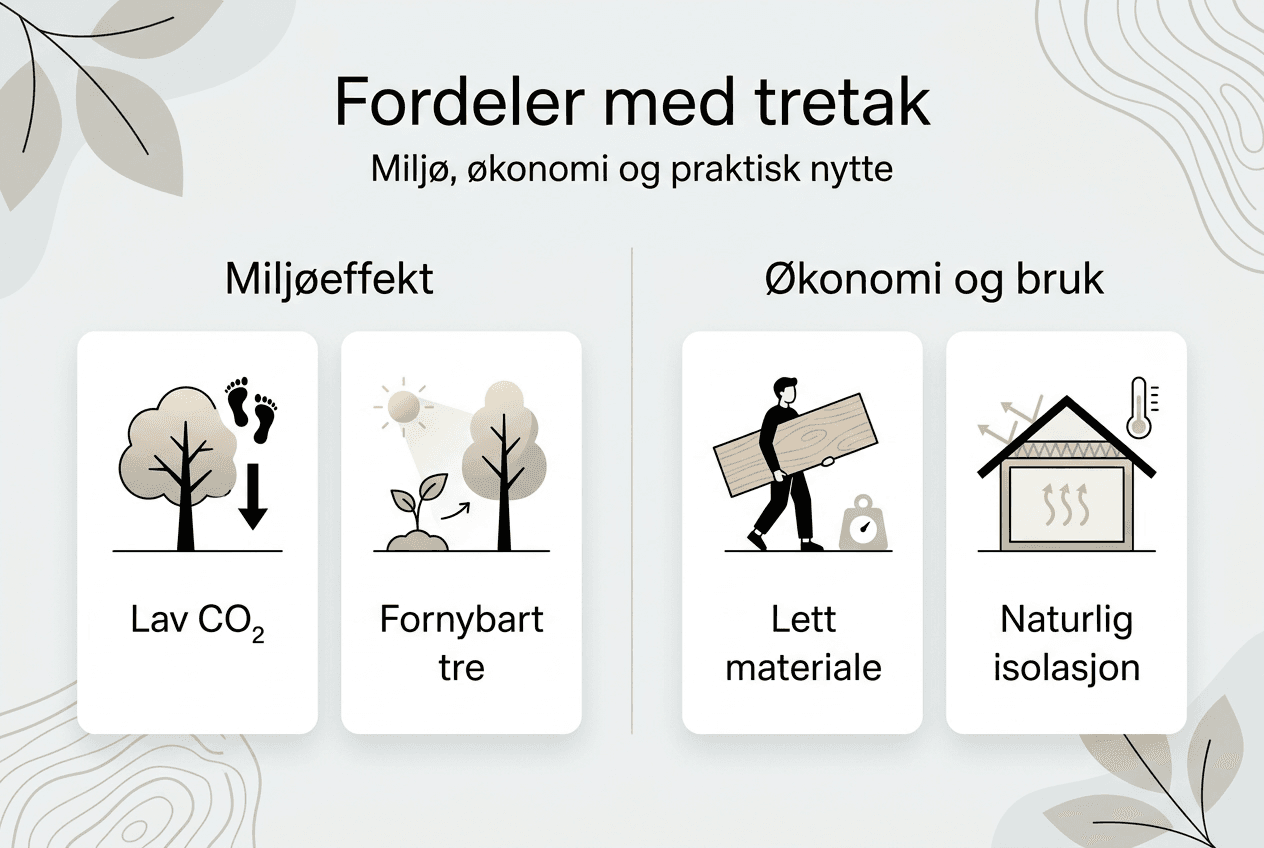 Fordeler med tretak

Miljø, økonomi og praktisk nytte

Miljøeffekt

Lav $CO_2$

Fornybart tre

Økonomi og bruk

Lett materiale

Naturlig isolasjon